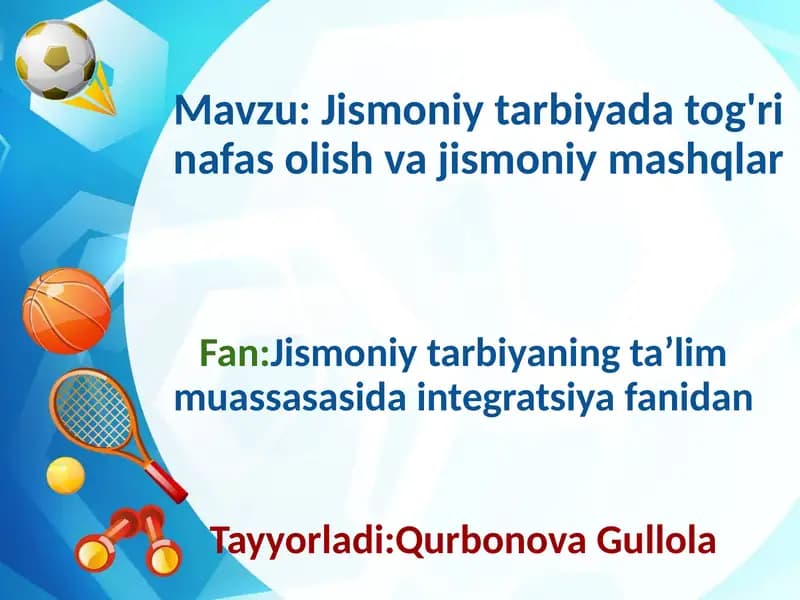 Mavzu: Jismoniy tarbiyada tog'ri nafas olish va jismoniy mashqlar

Fan:Jismoniy tarbiyaning ta’lim muassasasida integratsiya fanidan

Tayyorladi:Qurbonova Gullola